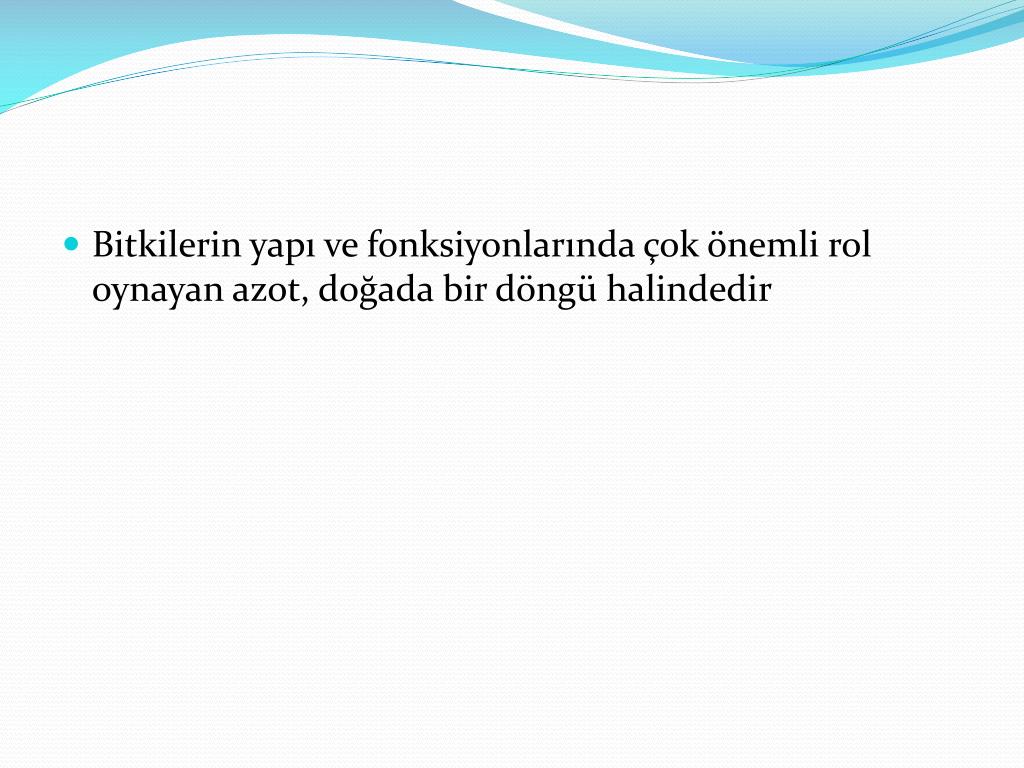 Bitkilerin yapı ve fonksiyonlarında çok önemli rol oynayan azot, doğada bir döngü halindedir